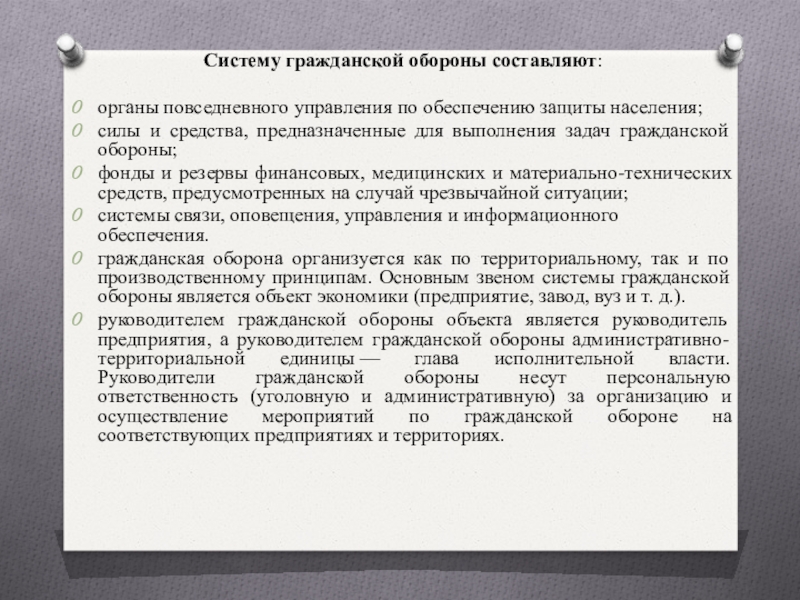 Систему гражданской обороны составляют:

O органы повседневного управления по обеспечению защиты населения;
O силы и средства, предназначенные для выполнения задач гражданской обороны;
O фонды и резервы финансовых, медицинских и материально-технических средств, предусмотренных на случай чрезвычайной ситуации;
O системы связи, оповещения, управления и информационного обеспечения.
O гражданская оборона организуется как по территориальному, так и по производственному принципам. Основным звеном системы гражданской обороны является объект экономики (предприятие, завод, вуз и т. д.).
O руководителем гражданской обороны объекта является руководитель предприятия, а руководителем гражданской обороны административно-территориальной единицы — глава исполнительной власти. Руководители гражданской обороны несут персональную ответственность (уголовную и административную) за организацию и осуществление мероприятий по гражданской обороне на соответствующих предприятиях и территориях.